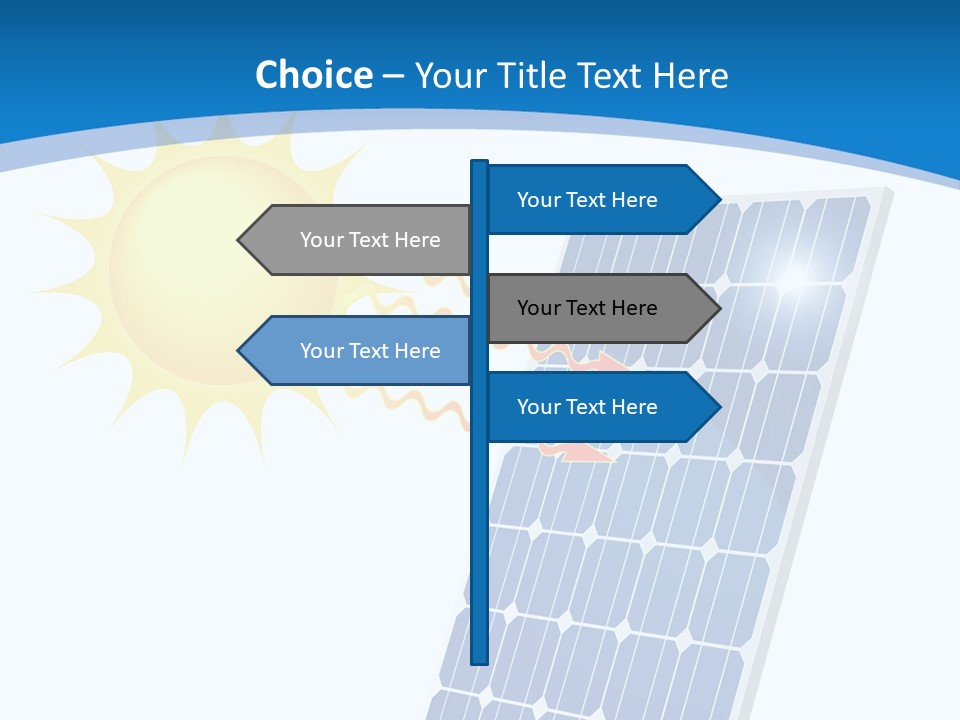 Choice – Your Title Text Here

Your Text Here

Your Text Here

Your Text Here

Your Text Here

Your Text Here